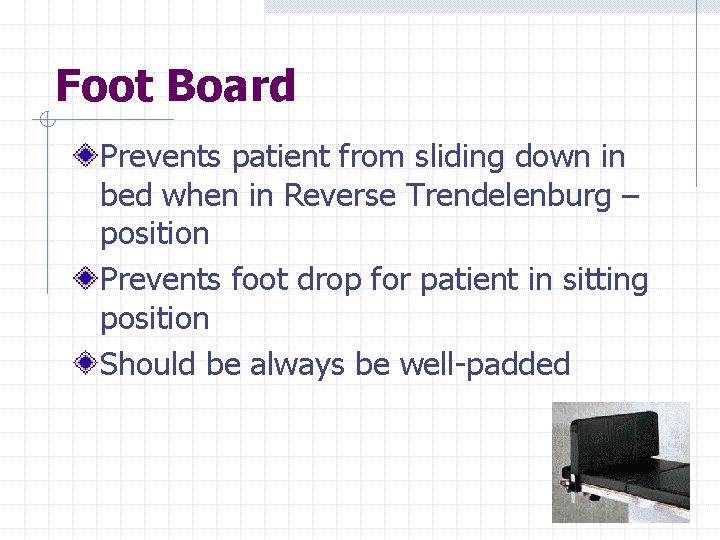 Foot Board

Prevents patient from sliding down in bed when in Reverse Trendelenburg – position

Prevents foot drop for patient in sitting position

Should be always be well-padded